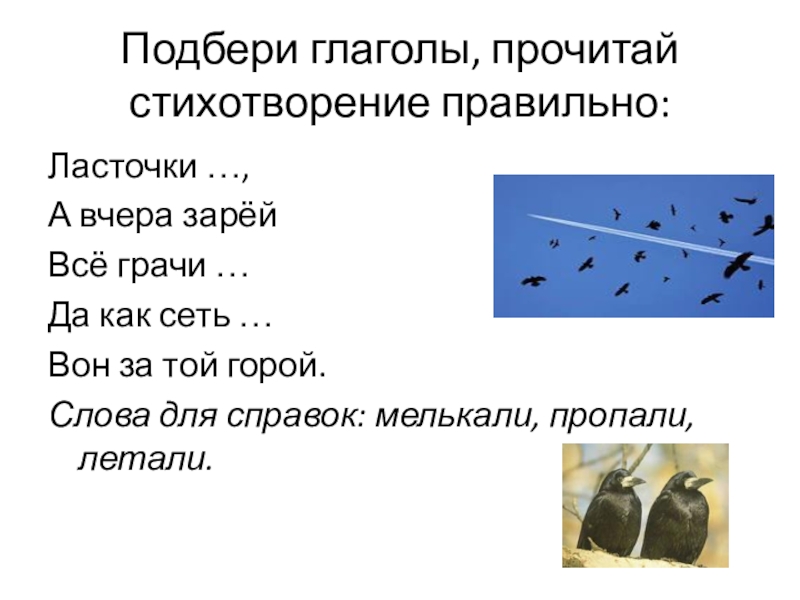 Подбери глаголы, прочитай стихотворение правильно:

Ласточки …,
А вчера зарёй
Всё грачи …
Да как сеть …
Вон за той горой.

Слова для справок: мелькали, пропали, летали.